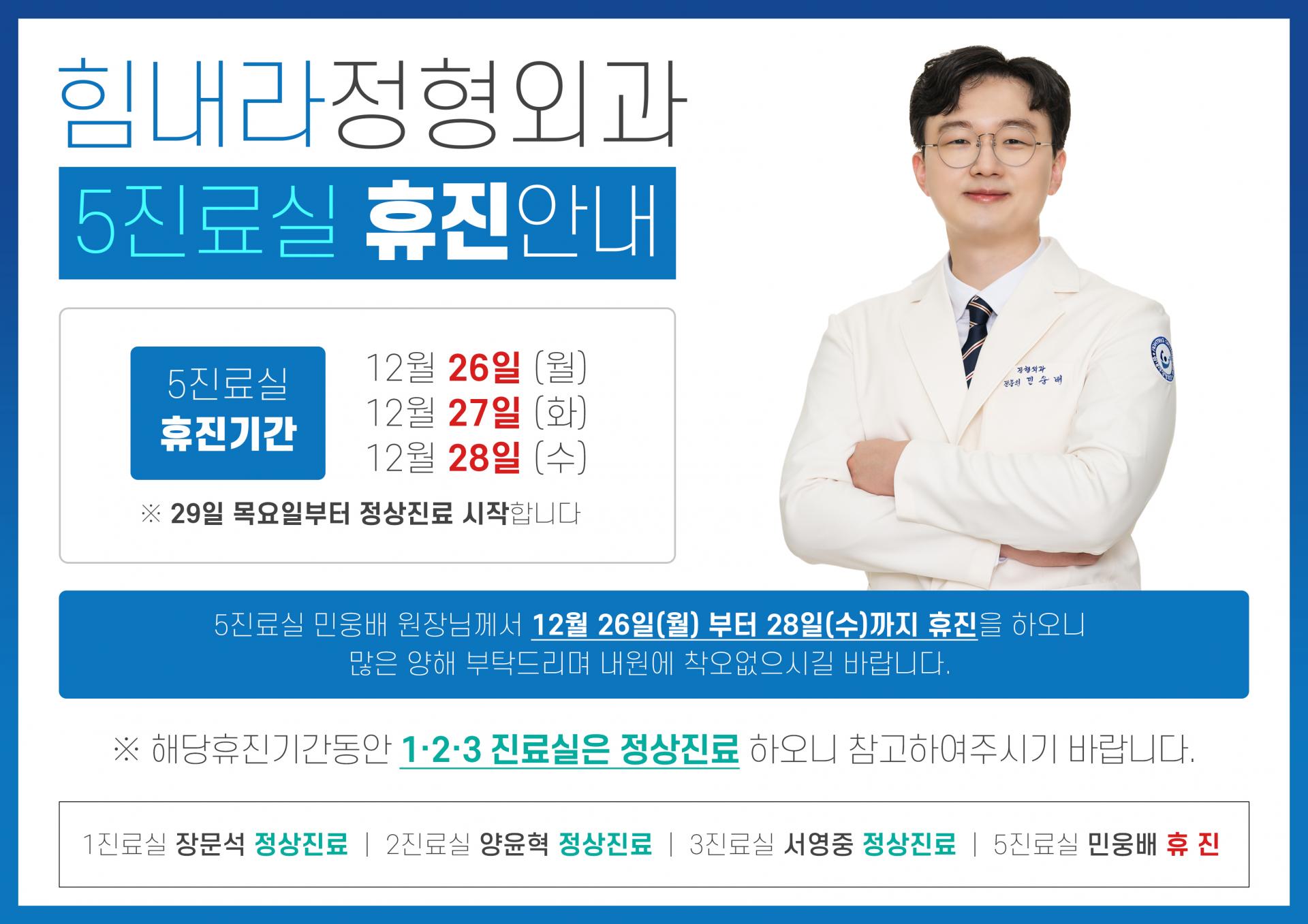 힘내라정형외과

5진료실 휴진안내

5진료실 휴진기간

12월 26일 (월)
12월 27일 (화)
12월 28일 (수)

※ 29일 목요일부터 정상진료 시작합니다

정형외과
전문의 민웅배

5진료실 민웅배 원장님께서 12월 26일(월) 부터 28일(수)까지 휴진을 하오니 많은 양해 부탁드리며 내원에 착오없으시길 바랍니다.

※ 해당휴진기간동안 1·2·3 진료실은 정상진료 하오니 참고하여주시기 바랍니다.

1진료실 장문석 정상진료 | 2진료실 양윤혁 정상진료 | 3진료실 서영중 정상진료 | 5진료실 민웅배 휴 진